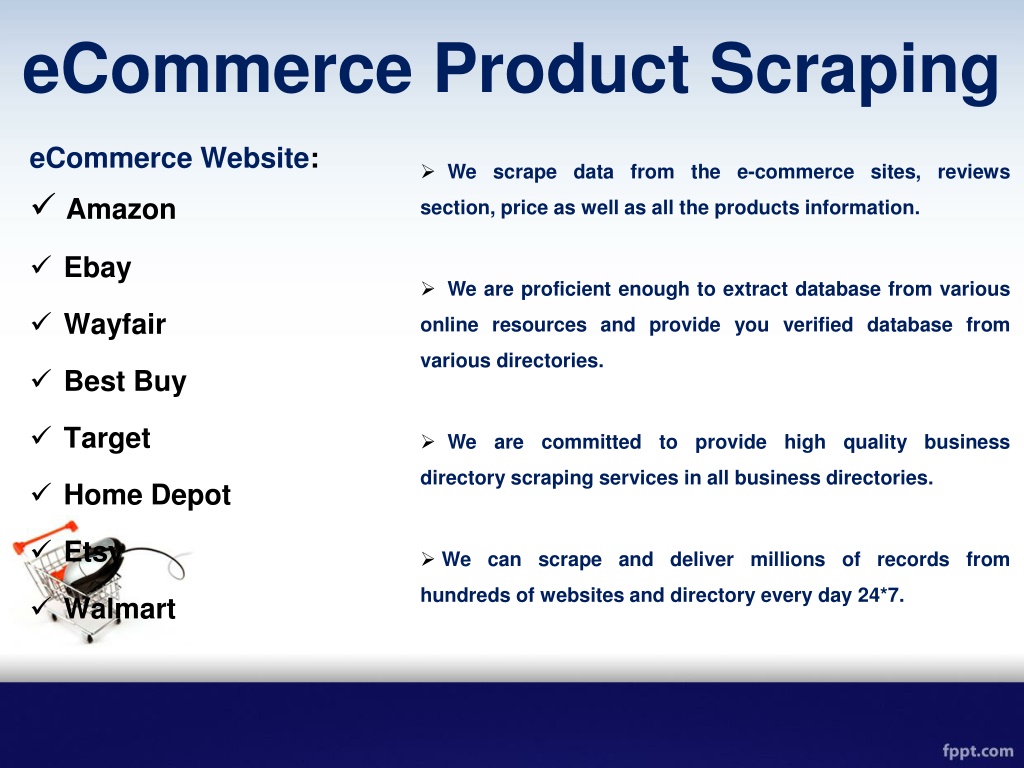 eCommerce Product Scraping

eCommerce Website:

✓ Amazon

✓ Ebay

✓ Wayfair

✓ Best Buy

✓ Target

✓ Home Depot

✓ Etsy

✓ Walmart

➢ We scrape data from the e-commerce sites, reviews section, price as well as all the products information.

➢ We are proficient enough to extract database from various online resources and provide you verified database from various directories.

➢ We are committed to provide high quality business directory scraping services in all business directories.

➢ We can scrape and deliver millions of records from hundreds of websites and directory every day 24*7.

fppt.com